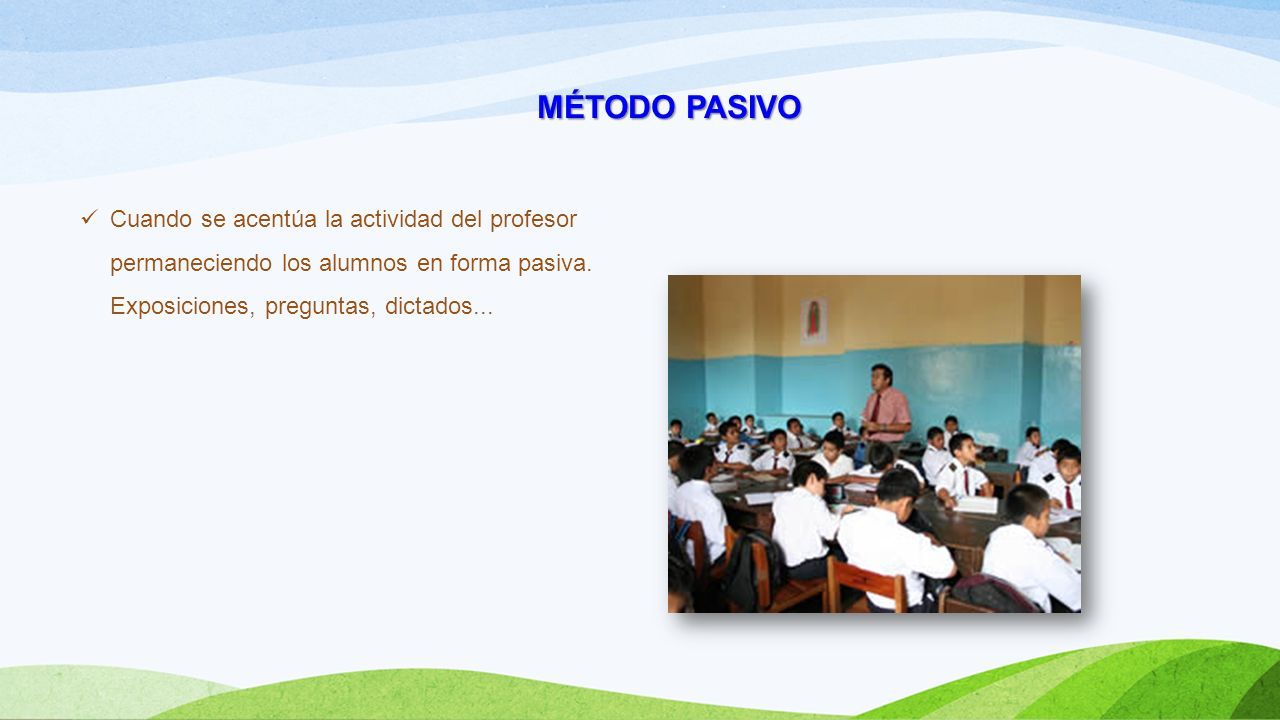 MÉTODO PASIVO

✓ Cuando se acentúa la actividad del profesor permaneciendo los alumnos en forma pasiva. Exposiciones, preguntas, dictados...